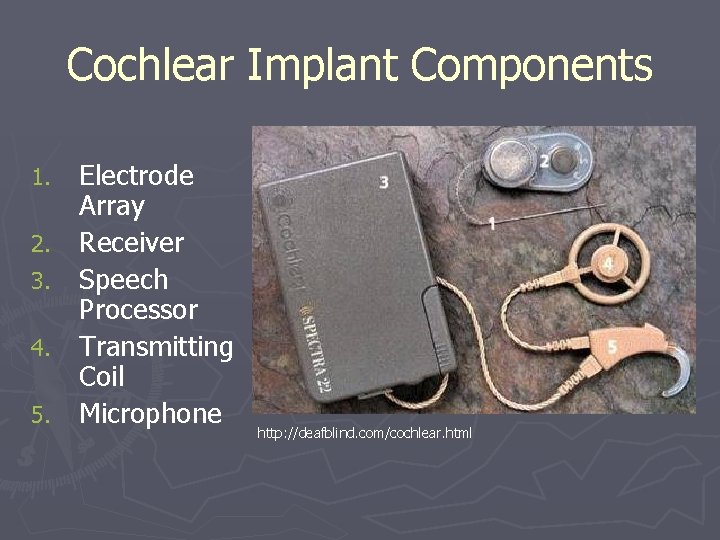 Cochlear Implant Components

1. Electrode Array
2. Receiver
3. Speech Processor
4. Transmitting Coil
5. Microphone

3

Cochlear

SPECTRA 22

2

1

4

5

http://deafblind.com/cochlear.html